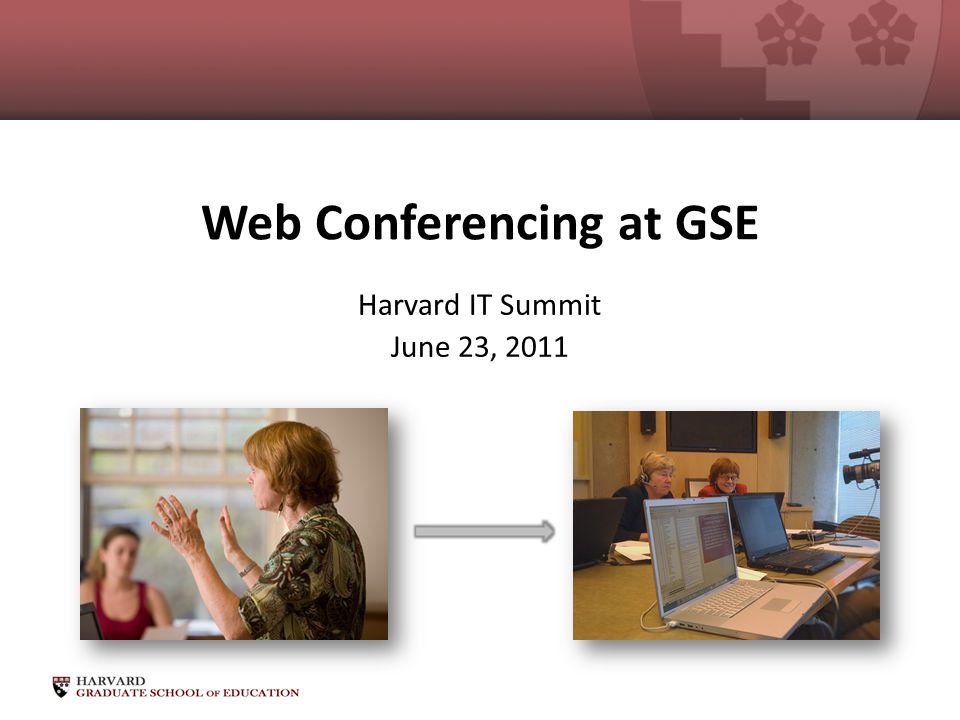 Web Conferencing at GSE

Harvard IT Summit
June 23, 2011

HARVARD
GRADUATE SCHOOL OF EDUCATION